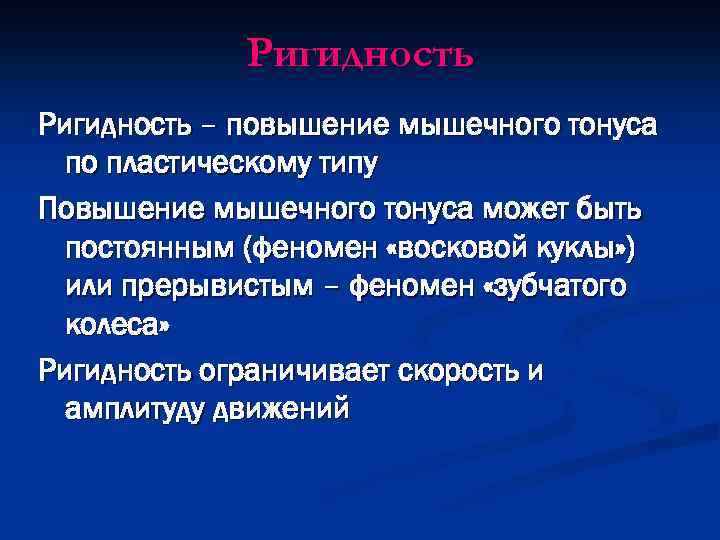 Ригидность

Ригидность – повышение мышечного тонуса по пластическому типу

Повышение мышечного тонуса может быть постоянным (феномен «восковой куклы») или прерывистым – феномен «зубчатого колеса»

Ригидность ограничивает скорость и амплитуду движений